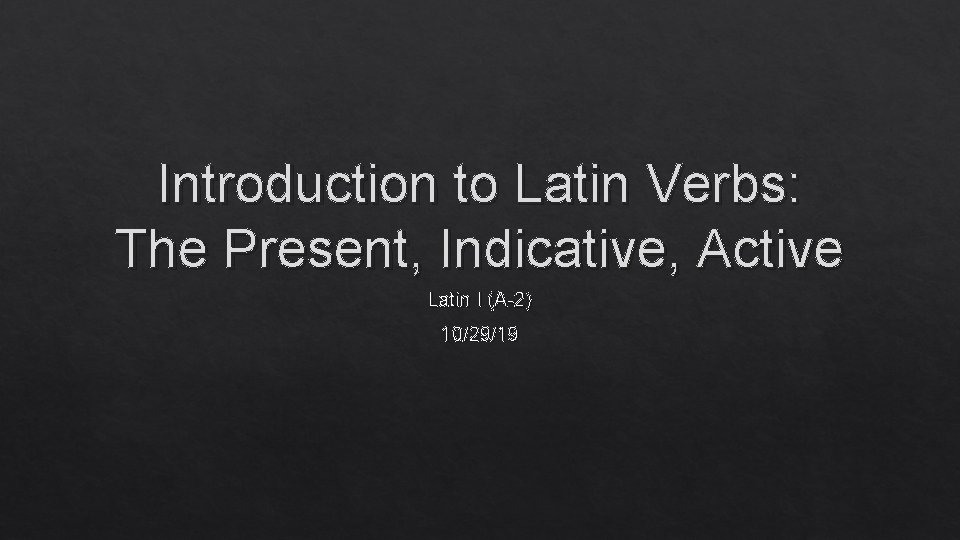 Introduction to Latin Verbs: The Present, Indicative, Active

Latin I (A-2)

10/29/19